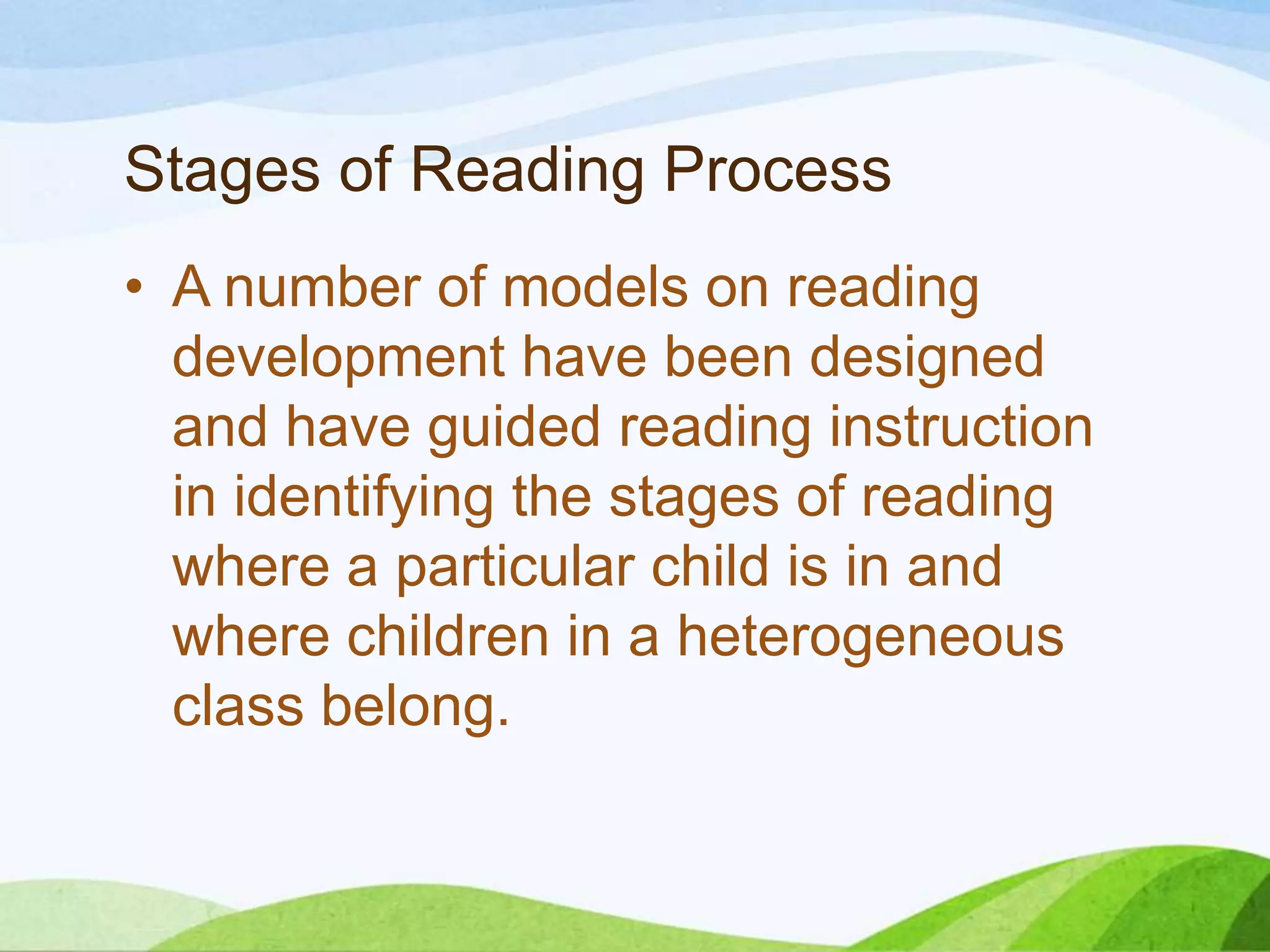 Stages of Reading Process

• A number of models on reading development have been designed and have guided reading instruction in identifying the stages of reading where a particular child is in and where children in a heterogeneous class belong.